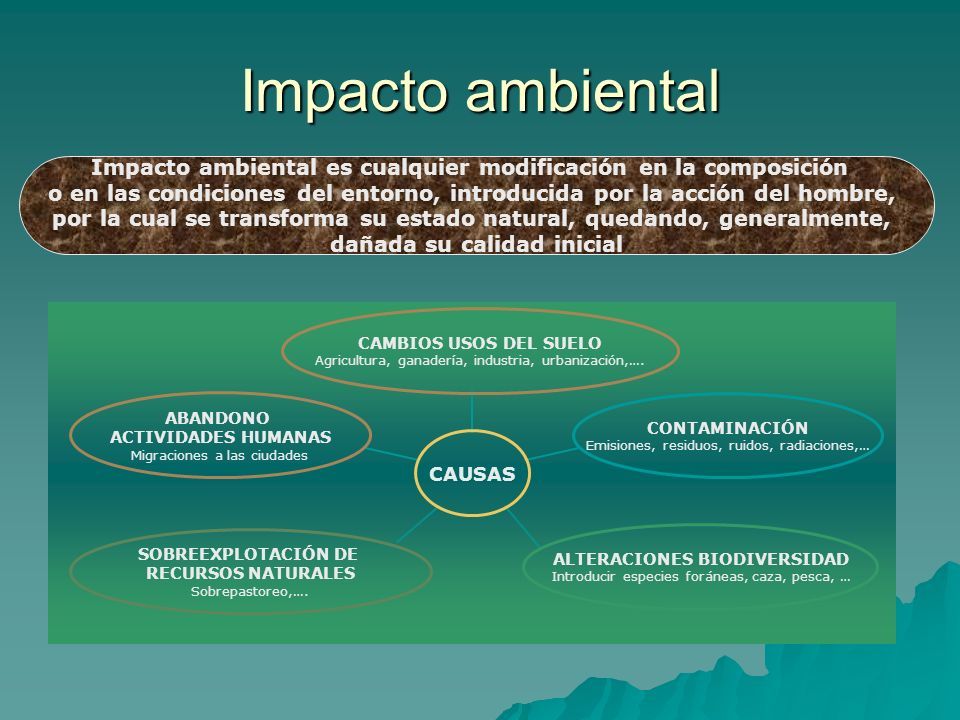 Impacto ambiental

Impacto ambiental es cualquier modificación en la composición o en las condiciones del entorno, introducida por la acción del hombre, por la cual se transforma su estado natural, quedando, generalmente, dañada su calidad inicial

CAMBIOS USOS DEL SUELO
Agricultura, ganadería, industria, urbanización,….

ABANDONO ACTIVIDADES HUMANAS
Migraciones a las ciudades

CONTAMINACIÓN
Emisiones, residuos, ruidos, radiaciones,…

CAUSAS

SOBREEXPLOTACIÓN DE RECURSOS NATURALES
Sobrepastoreo,….

ALTERACIONES BIODIVERSIDAD
Introducir especies foráneas, caza, pesca, …